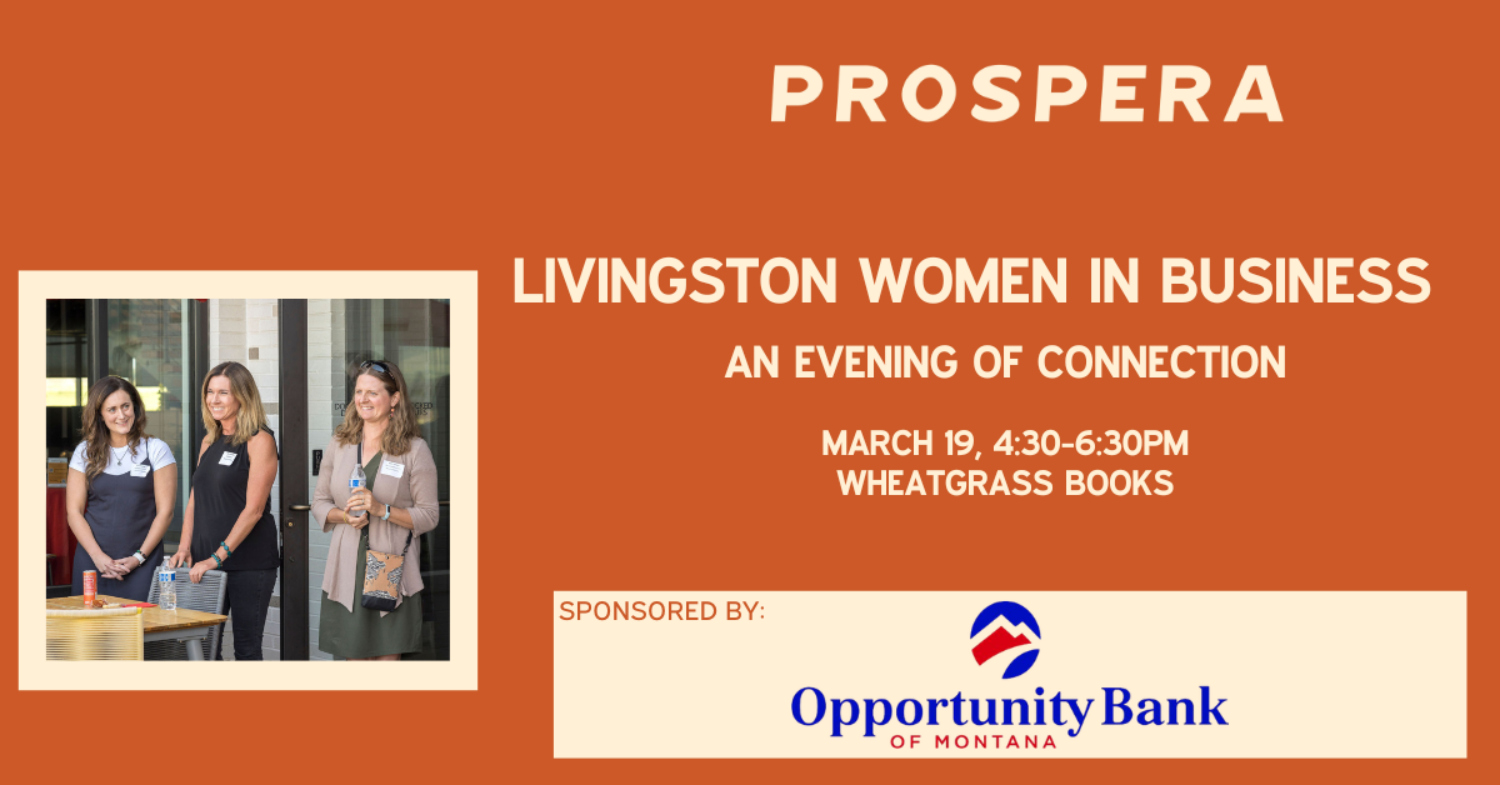 PROSPERA

LIVINGSTON WOMEN IN BUSINESS

AN EVENING OF CONNECTION

MARCH 19, 4:30-6:30PM
WHEATGRASS BOOKS

SPONSORED BY:

Opportunity Bank
OF MONTANA